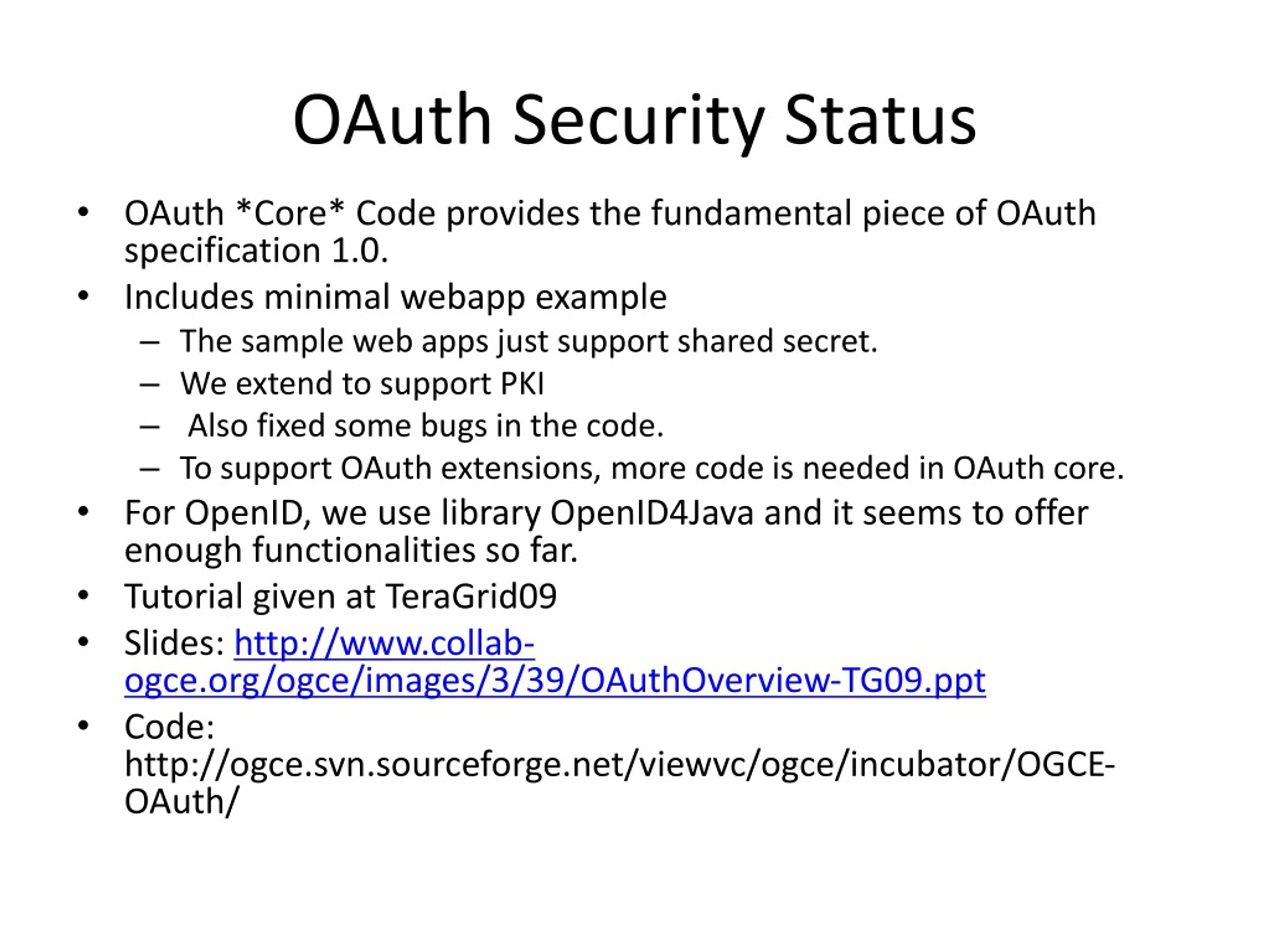 OAuth Security Status

• OAuth *Core* Code provides the fundamental piece of OAuth specification 1.0.
• Includes minimal webapp example
– The sample web apps just support shared secret.
– We extend to support PKI
– Also fixed some bugs in the code.
– To support OAuth extensions, more code is needed in OAuth core.
• For OpenID, we use library OpenID4Java and it seems to offer enough functionalities so far.
• Tutorial given at TeraGrid09
• Slides: http://www.collab-ogce.org/ogce/images/3/39/OAuthOverview-TG09.ppt
• Code: http://ogce.svn.sourceforge.net/viewvc/ogce/incubator/OGCE-OAuth/